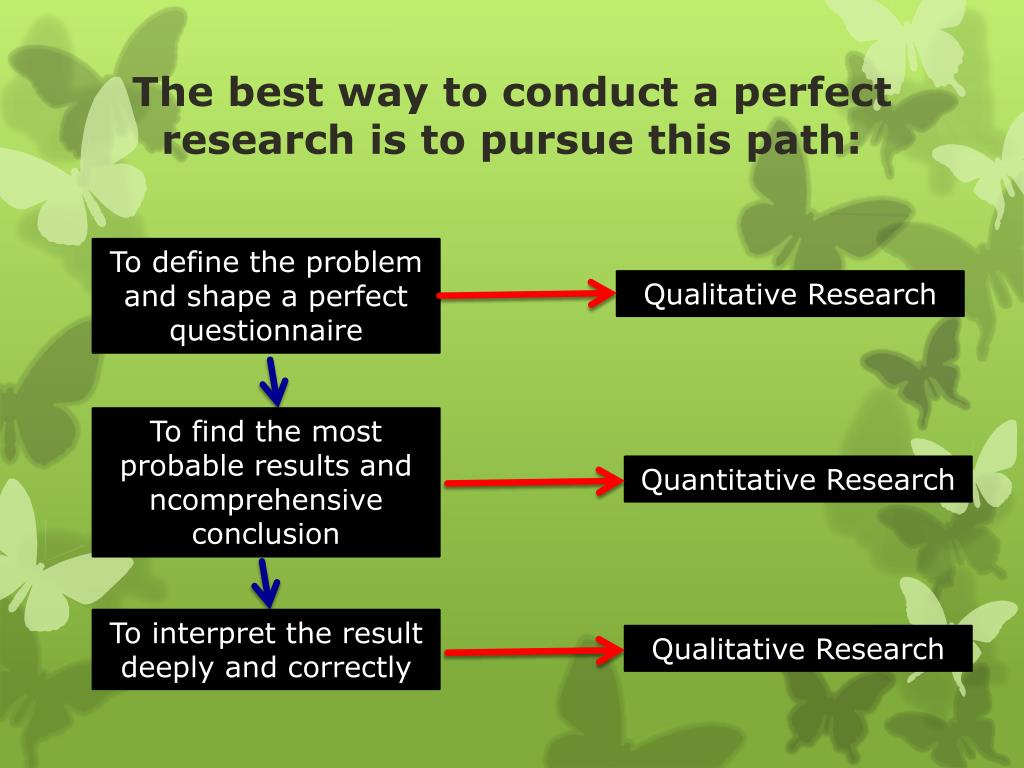 The best way to conduct a perfect research is to pursue this path:

To define the problem and shape a perfect questionnaire

Qualitative Research

To find the most probable results and ncomprehensive conclusion

Quantitative Research

To interpret the result deeply and correctly

Qualitative Research